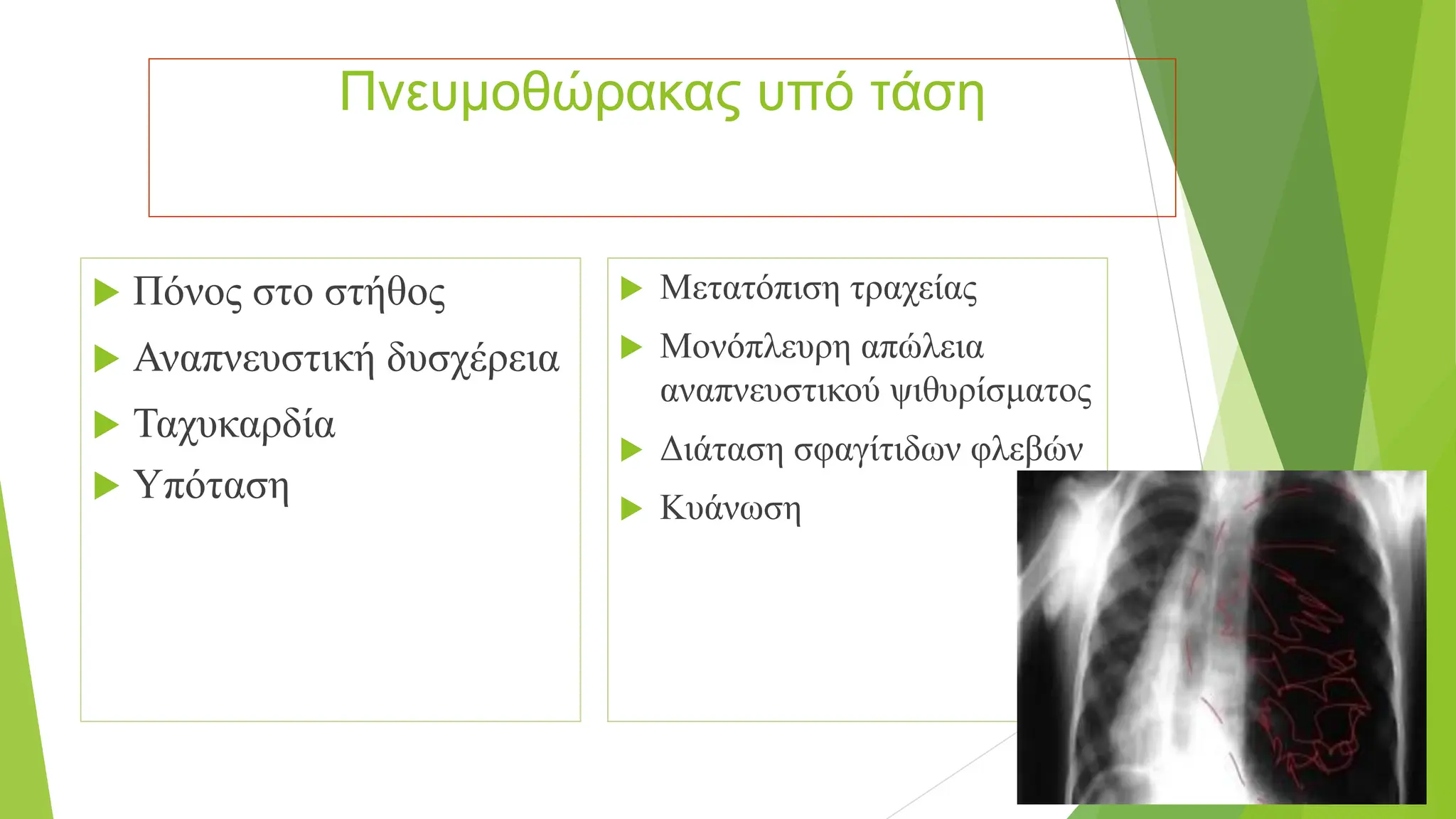 Πνευμοθώρακας υπό τάση

Πόνος στο στήθος

Αναπνευστική δυσχέρεια

Ταχυκαρδία

Υπόταση

Μετατόπιση τραχείας

Μονόπλευρη απώλεια αναπνευστικού ψιθυρίσματος

Διάταση σφαγίτιδων φλεβών

Κυάνωση